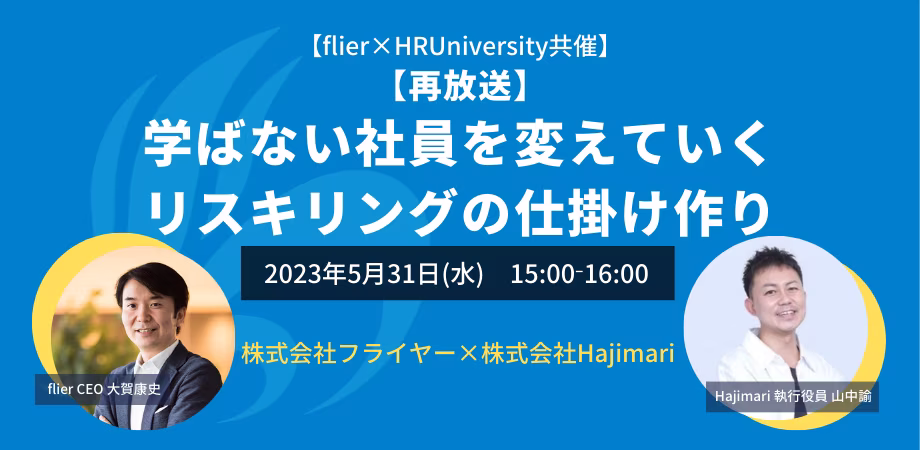 【flier×HRUniversity共催】
【再放送】
学ばない社員を変えていく
リスキリングの仕掛け作り

2023年5月31日(水)　15:00-16:00

株式会社フライヤー×株式会社Hajimari

flier CEO 大賀康史

Hajimari 執行役員 山中諭